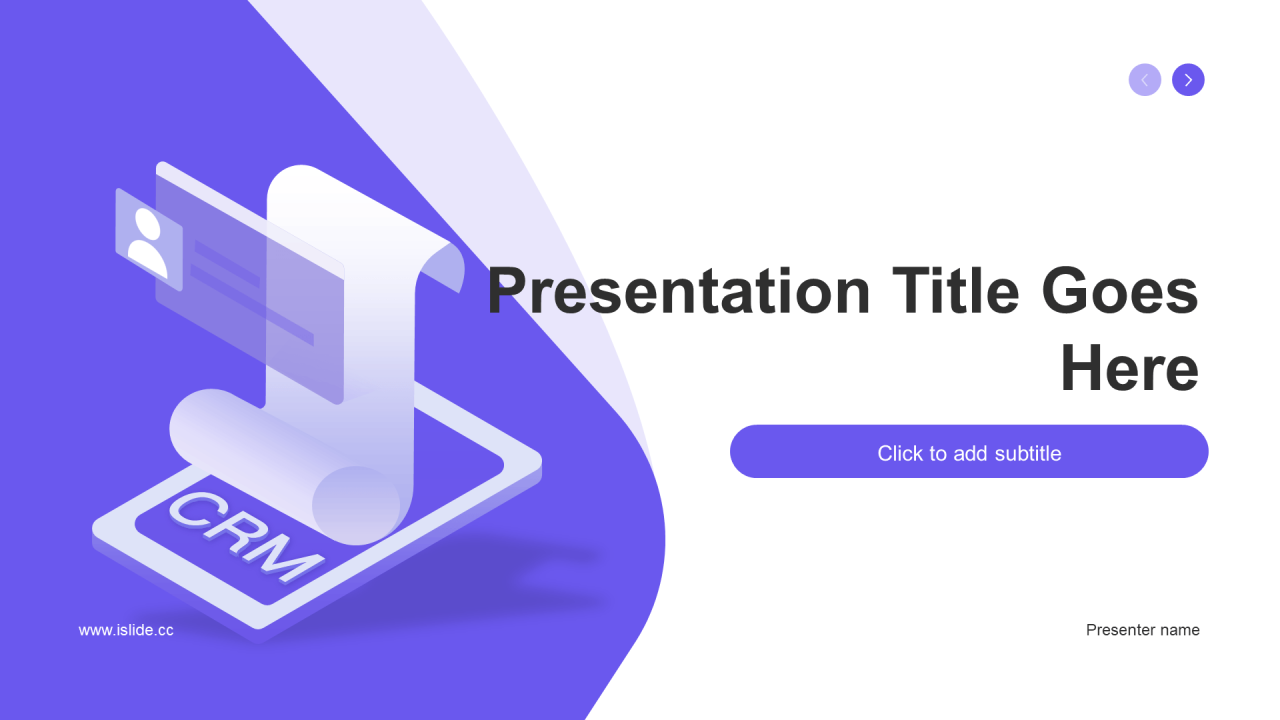 CRM

Presentation Title Goes Here

Click to add subtitle

www.islide.cc

Presenter name